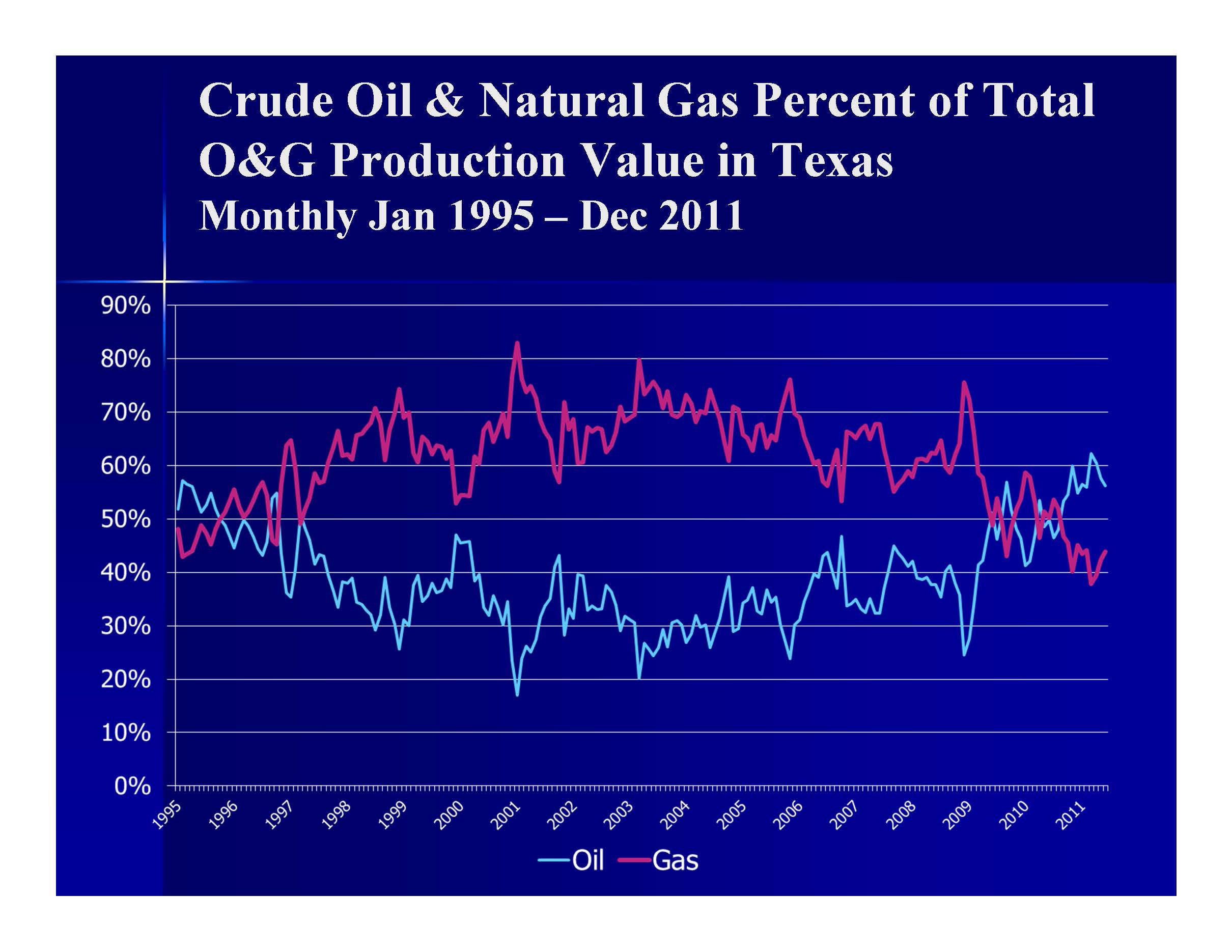 Crude Oil & Natural Gas Percent of Total O&G Production Value in Texas
Monthly Jan 1995 – Dec 2011

90%
80%
70%
60%
50%
40%
30%
20%
10%
0%

1995
1996
1997
1998
1999
2000
2001
2002
2003
2004
2005
2006
2007
2008
2009
2010
2011

Oil Gas